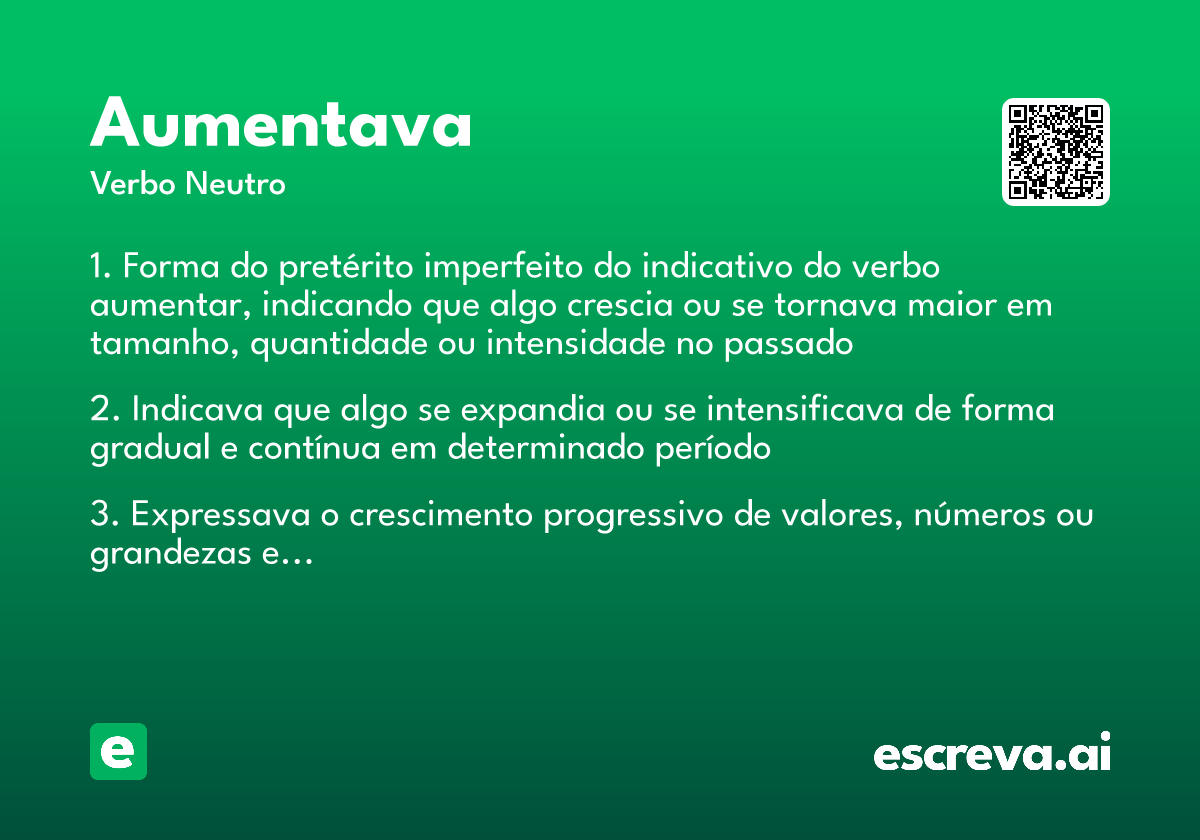 Aumentava
Verbo Neutro

1. Forma do pretérito imperfeito do indicativo do verbo aumentar, indicando que algo crescia ou se tornava maior em tamanho, quantidade ou intensidade no passado

2. Indicava que algo se expandia ou se intensificava de forma gradual e contínua em determinado período

3. Expressava o crescimento progressivo de valores, números ou grandezas e...

e

escreva.ai